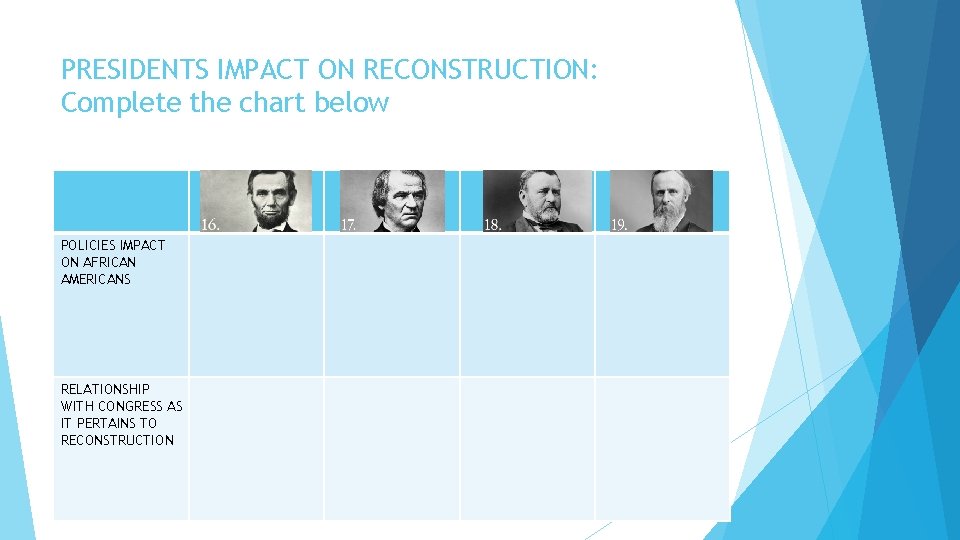 PRESIDENTS IMPACT ON RECONSTRUCTION: Complete the chart below

| | 16. | 17. | 18. | 19. |
|---|---|---|---|---|
| POLICIES IMPACT ON AFRICAN AMERICANS | | | | |
| RELATIONSHIP WITH CONGRESS AS IT PERTAINS TO RECONSTRUCTION | | | | |